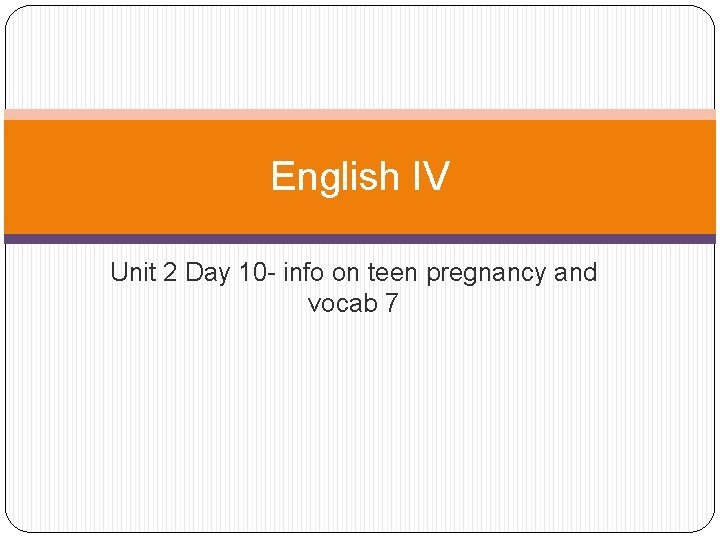 English IV

Unit 2 Day 10- info on teen pregnancy and vocab 7